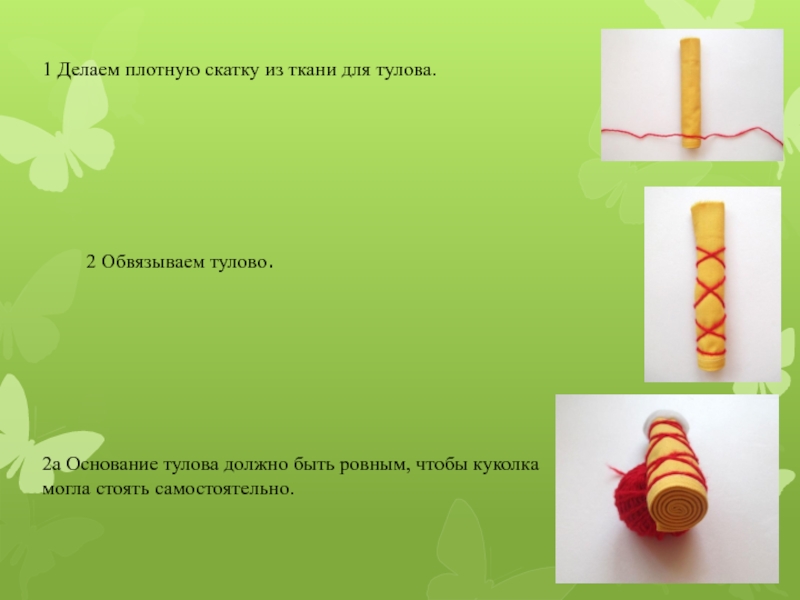 1 Делаем плотную скатку из ткани для тулова.

2 Обвязываем тулово.

2а Основание тулова должно быть ровным, чтобы куколка могла стоять самостоятельно.